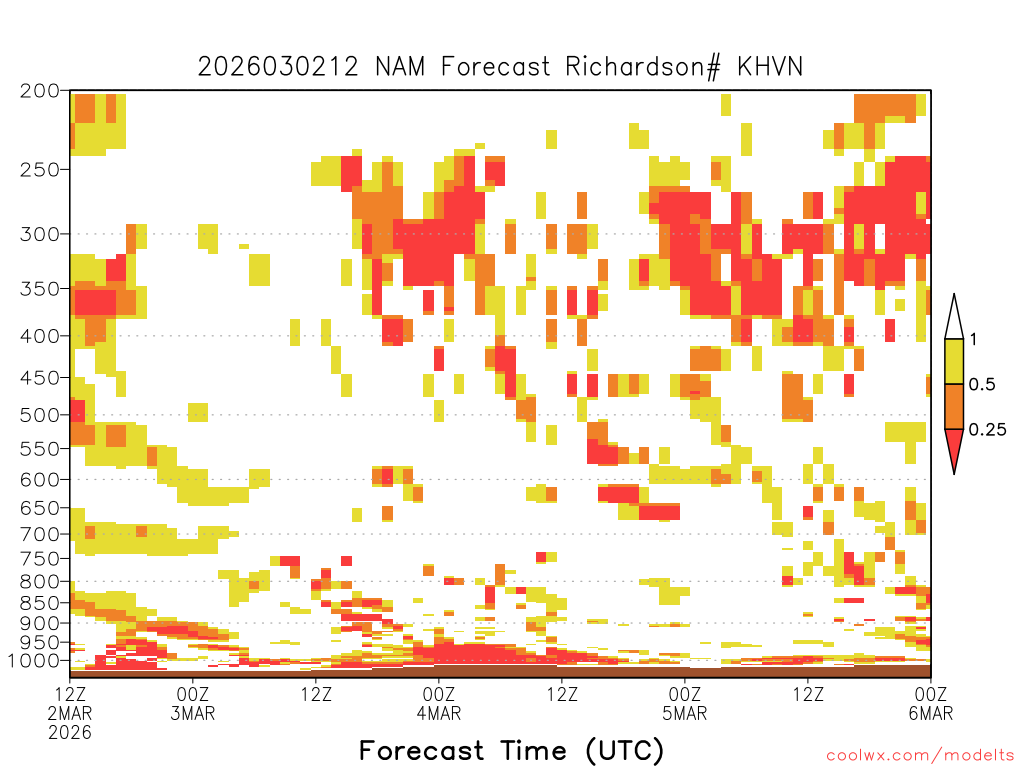 2026030212 NAM Forecast Richardson# KHVN

200
250
300
350
400
450
500
550
600
650
700
750
800
850
900
950
1000

1
0.5
0.25

12Z 2MAR 2026
00Z 3MAR
12Z
00Z 4MAR
12Z
00Z 5MAR
12Z
00Z 6MAR

Forecast Time (UTC)

coolwx.com/modelts